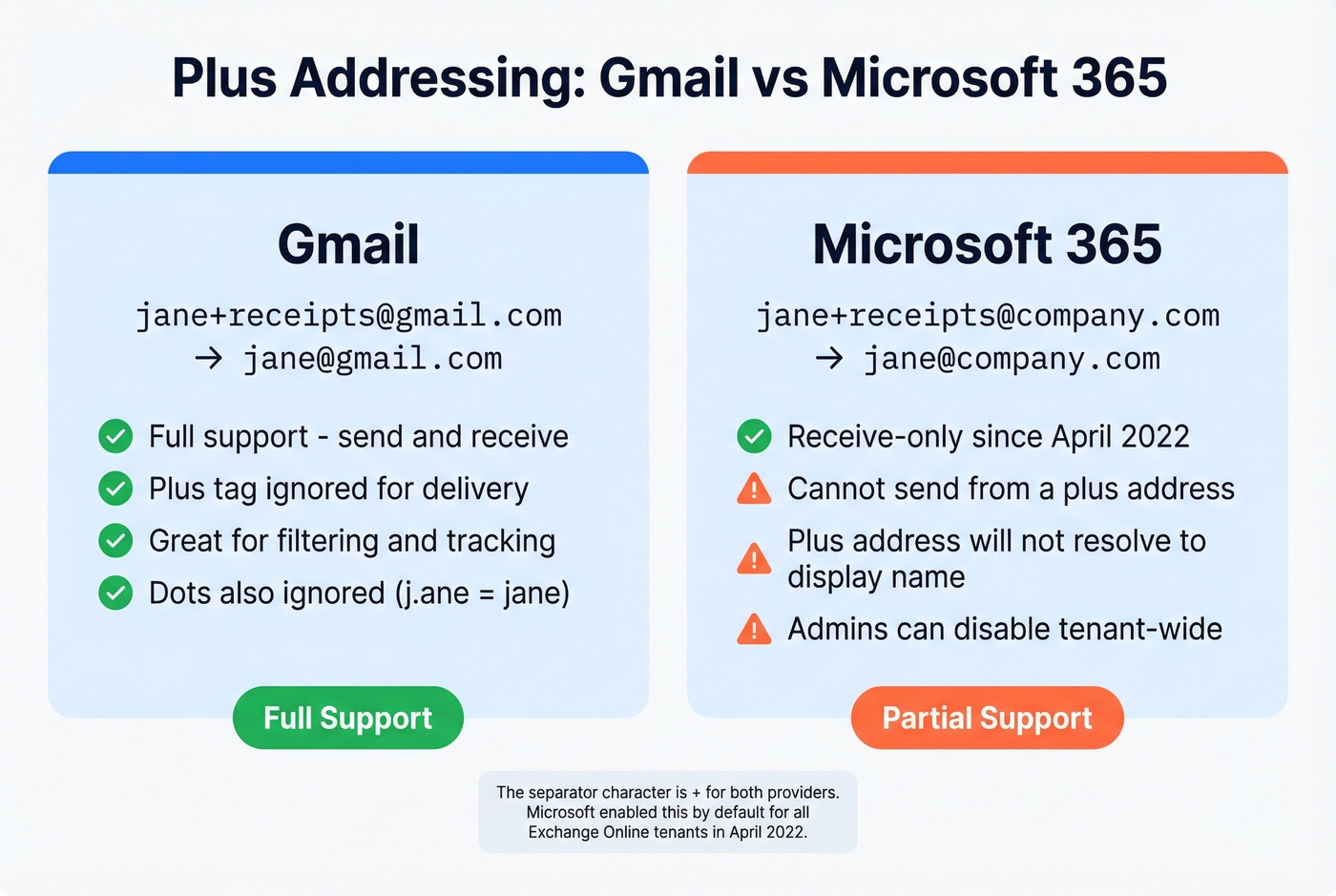 Plus Addressing: Gmail vs Microsoft 365

Gmail

jane+receipts@gmail.com
→ jane@gmail.com

Full support - send and receive
Plus tag ignored for delivery
Great for filtering and tracking
Dots also ignored (j.ane = jane)

Full Support

Microsoft 365

jane+receipts@company.com
→ jane@company.com

Receive-only since April 2022
Cannot send from a plus address
Plus address will not resolve to display name
Admins can disable tenant-wide

Partial Support

The separator character is + for both providers. Microsoft enabled this by default for all Exchange Online tenants in April 2022.